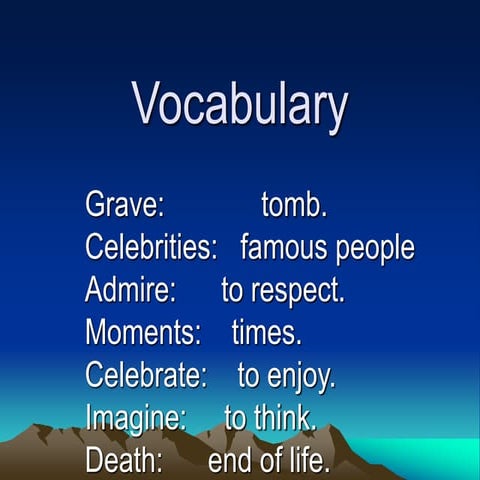 Vocabulary

Grave: tomb.
Celebrities: famous people
Admire: to respect.
Moments: times.
Celebrate: to enjoy.
Imagine: to think.
Death: end of life.